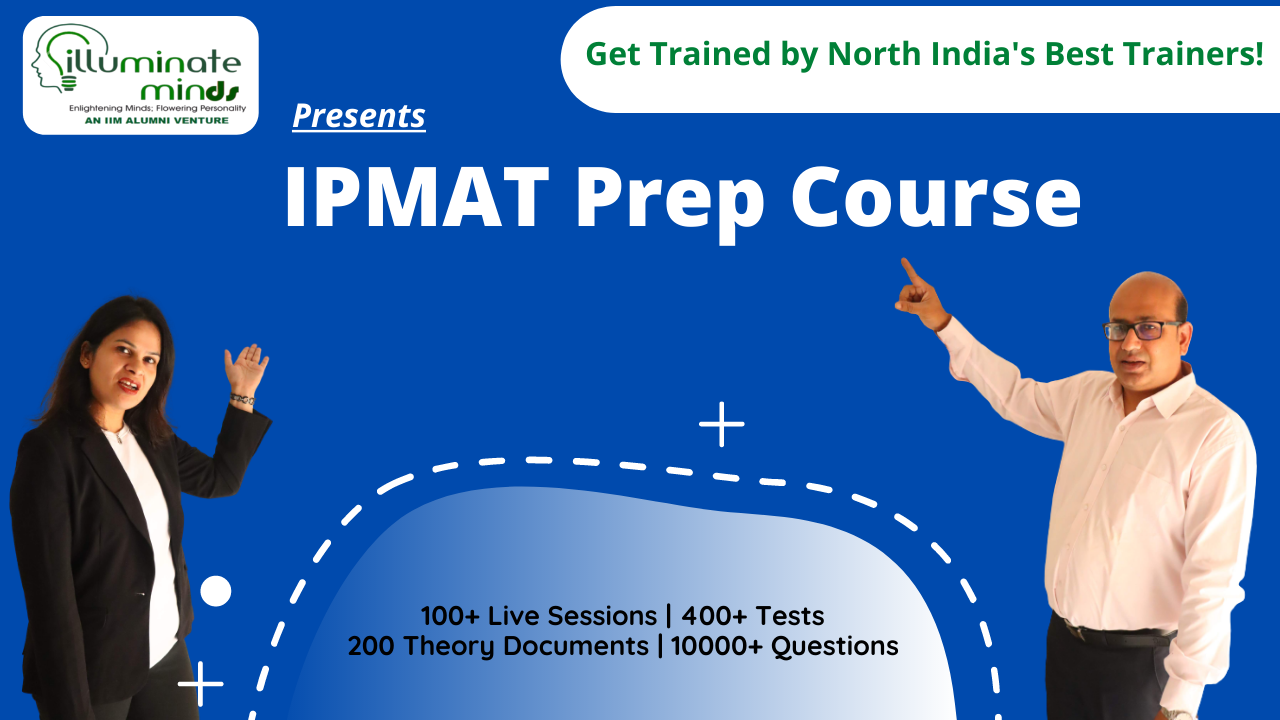 illuminate minds
Enlightening Minds; Flowering Personality
AN IIM ALUMNI VENTURE

Get Trained by North India's Best Trainers!

Presents

IPMAT Prep Course

100+ Live Sessions | 400+ Tests
200 Theory Documents | 10000+ Questions